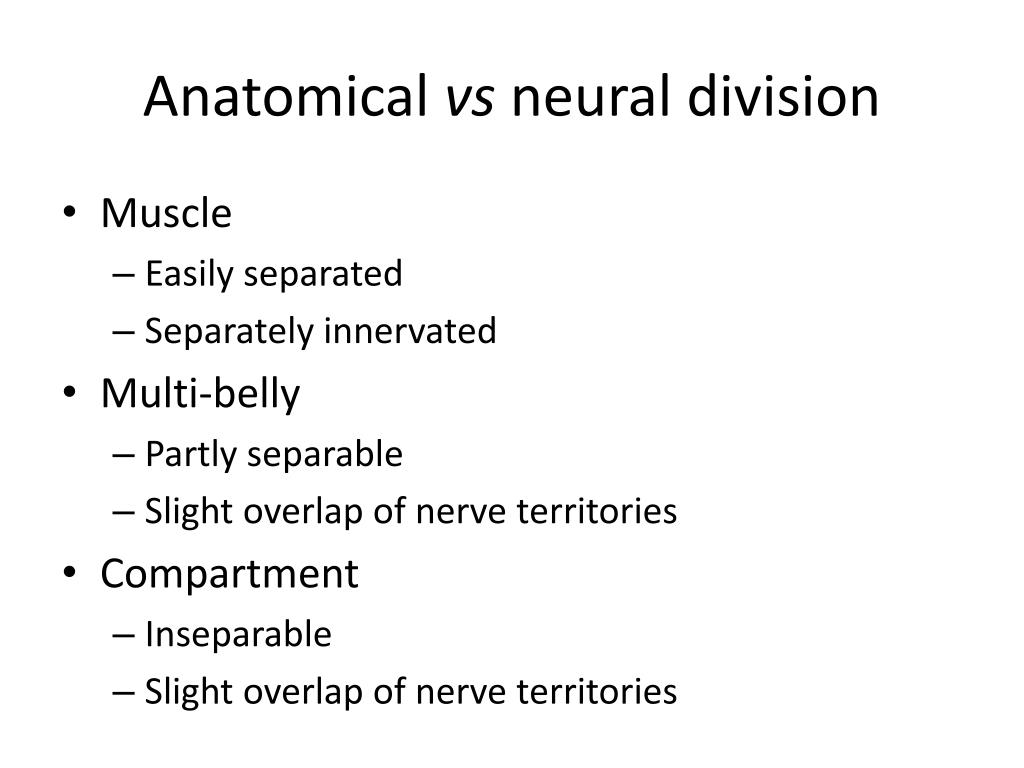 Anatomical vs neural division

• Muscle
– Easily separated
– Separately innervated
• Multi-belly
– Partly separable
– Slight overlap of nerve territories
• Compartment
– Inseparable
– Slight overlap of nerve territories